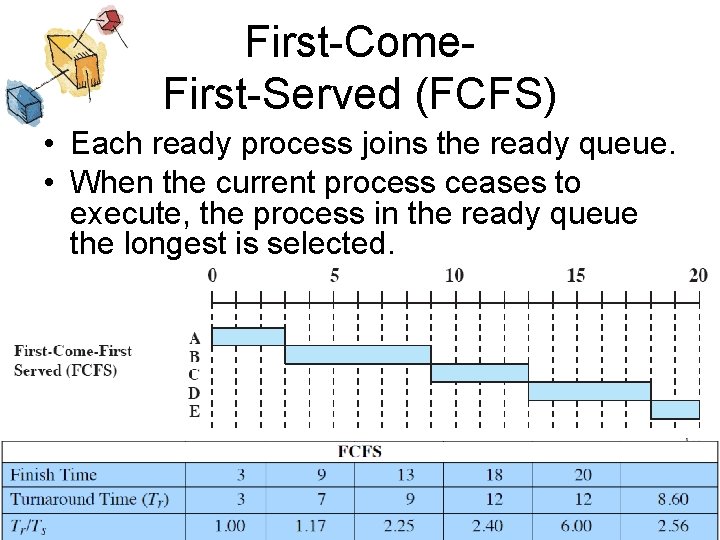 First-Come-First-Served (FCFS)

• Each ready process joins the ready queue.

• When the current process ceases to execute, the process in the ready queue the longest is selected.

0 5 10 15 20

First-Come-First Served (FCFS)

A
B
C
D
E

| FCFS | | | | | | |
|---|---|---|---|---|---|---|
| Finish Time | 3 | 9 | 13 | 18 | 20 | |
| Turnaround Time ($T_r$) | 3 | 7 | 9 | 12 | 12 | 8.60 |
| $T_r/T_s$ | 1.00 | 1.17 | 2.25 | 2.40 | 6.00 | 2.56 |